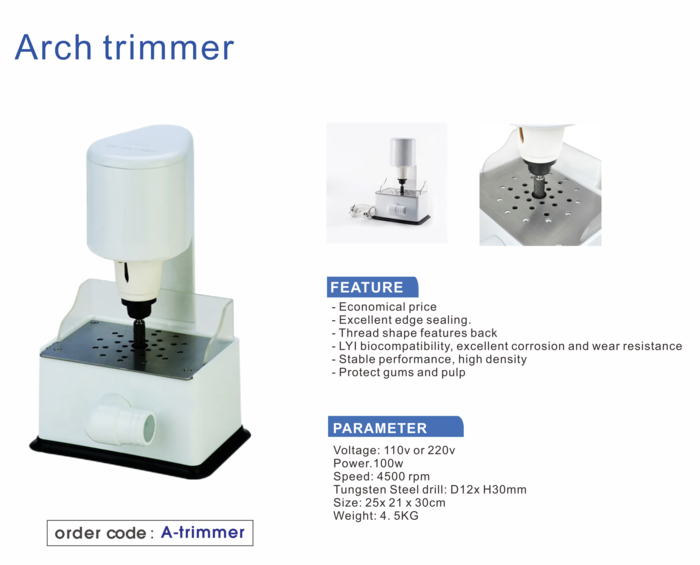 Arch trimmer

FEATURE

- Economical price
- Excellent edge sealing.
- Thread shape features back
- LYI biocompatibility, excellent corrosion and wear resistance
- Stable performance, high density
- Protect gums and pulp

PARAMETER

Voltage: 110v or 220v
Power.100w
Speed: 4500 rpm
Tungsten Steel drill: D12x H30mm
Size: 25x 21 x 30cm
Weight: 4. 5KG

order code : A-trimmer